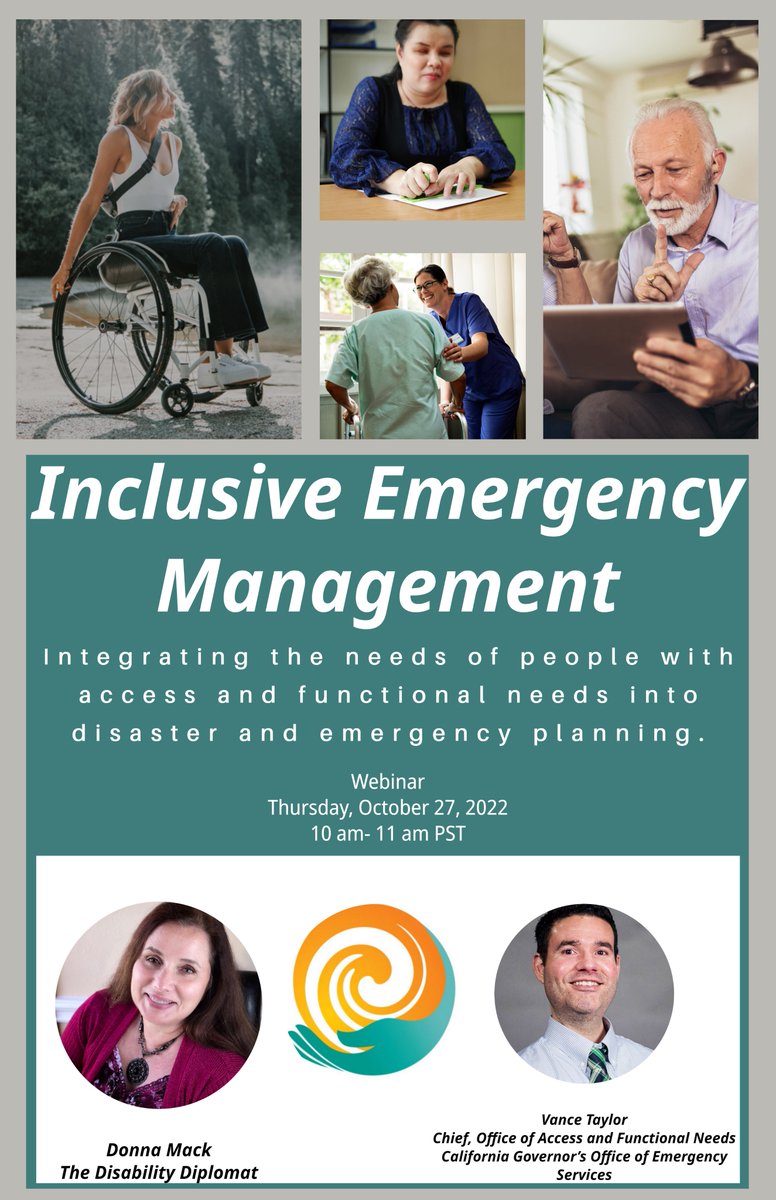 Inclusive Emergency Management

Integrating the needs of people with access and functional needs into disaster and emergency planning.

Webinar
Thursday, October 27, 2022
10 am- 11 am PST

Donna Mack
The Disability Diplomat

Vance Taylor
Chief, Office of Access and Functional Needs
California Governor's Office of Emergency Services